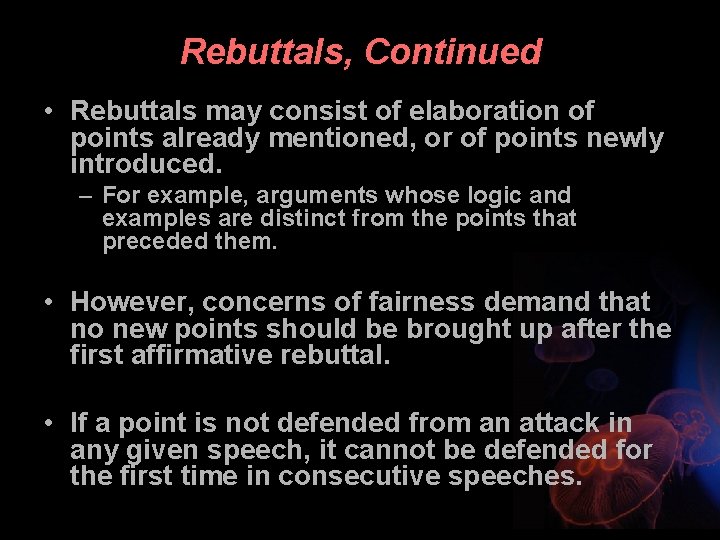 Rebuttals, Continued

• Rebuttals may consist of elaboration of points already mentioned, or of points newly introduced.
– For example, arguments whose logic and examples are distinct from the points that preceded them.

• However, concerns of fairness demand that no new points should be brought up after the first affirmative rebuttal.

• If a point is not defended from an attack in any given speech, it cannot be defended for the first time in consecutive speeches.